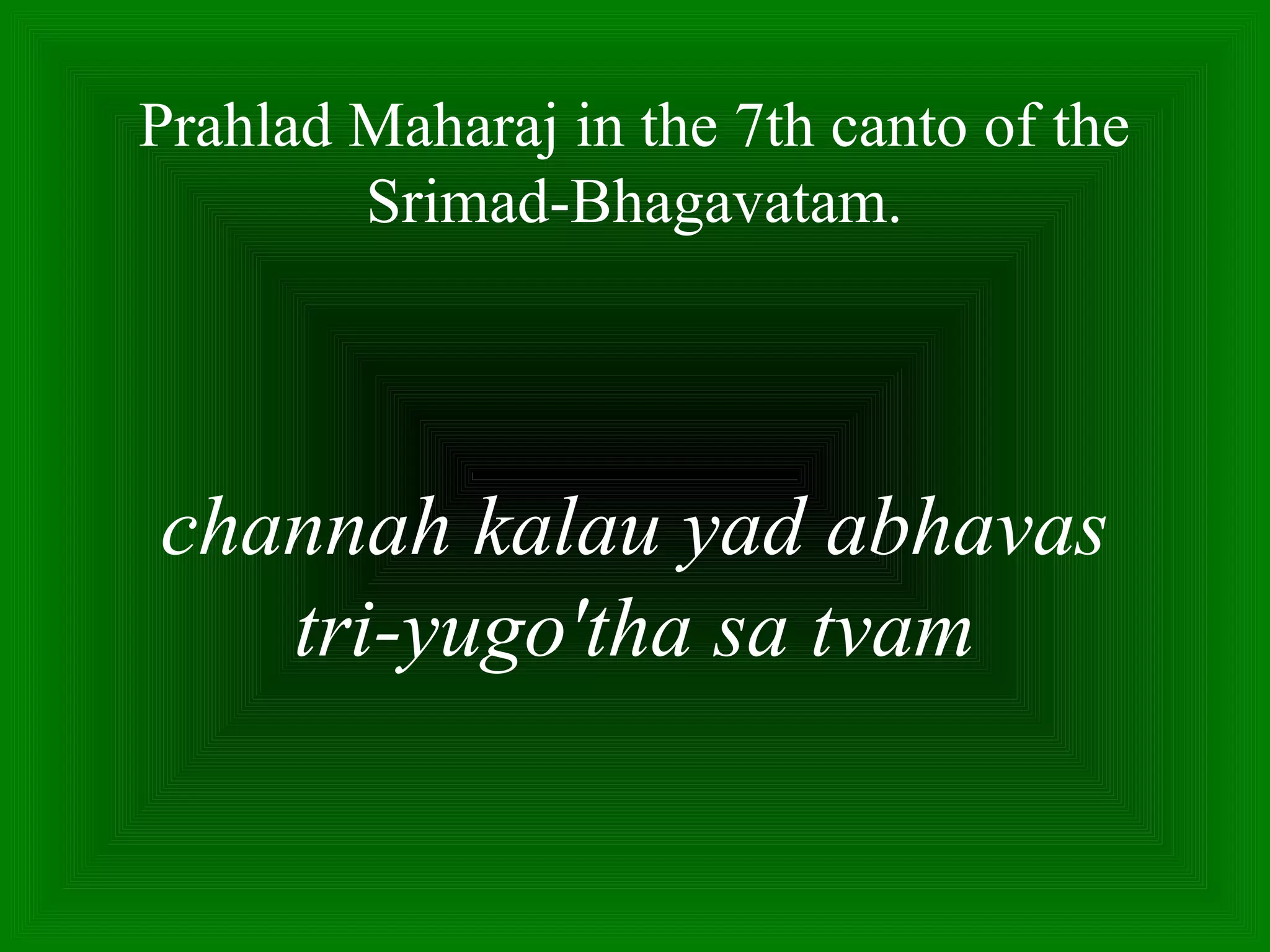 Prahlad Maharaj in the 7th canto of the Srimad-Bhagavatam.

channah kalau yad abhavas tri-yugo'tha sa tvam